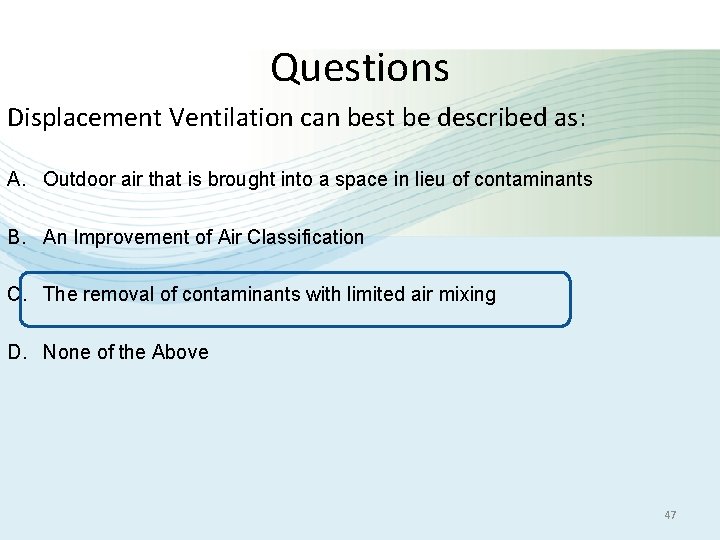 Questions

Displacement Ventilation can best be described as:

A. Outdoor air that is brought into a space in lieu of contaminants

B. An Improvement of Air Classification

C. The removal of contaminants with limited air mixing

D. None of the Above

47